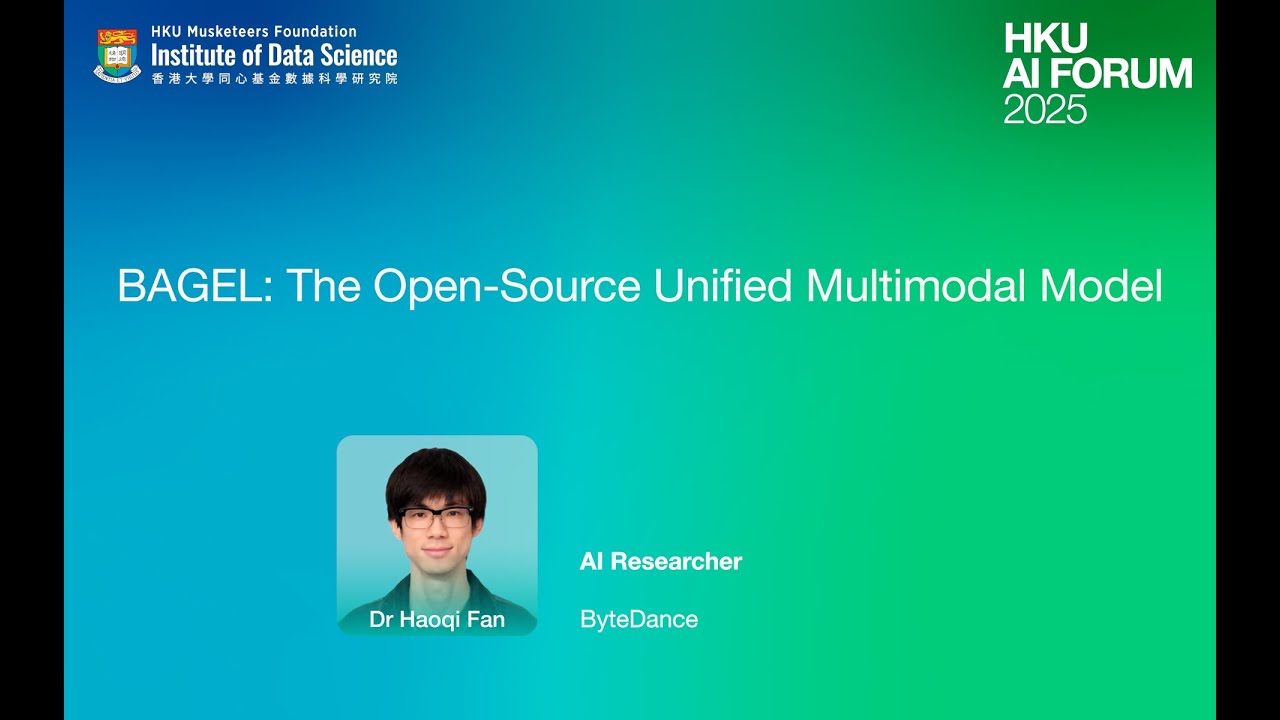 HKU Musketeers Foundation
Institute of Data Science
香港大學同心基金數據科學研究院

HKU
AI FORUM
2025

BAGEL: The Open-Source Unified Multimodal Model

Dr Haoqi Fan

AI Researcher

ByteDance